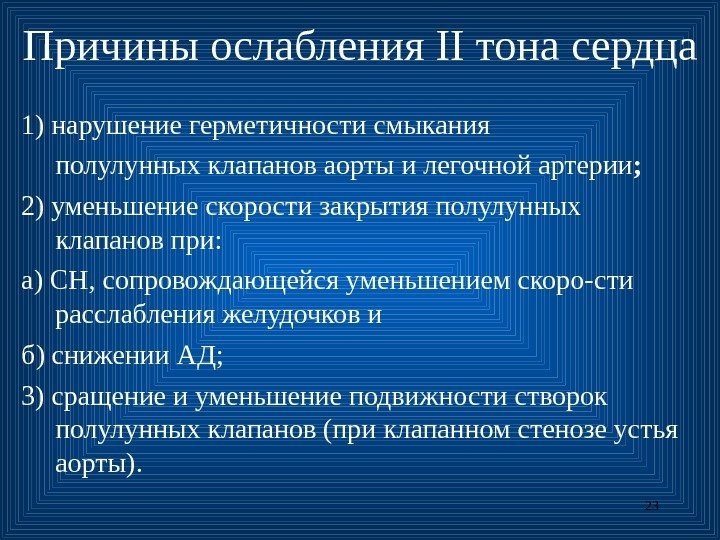 Причины ослабления II тона сердца

1) нарушение герметичности смыкания полулунных клапанов аорты и легочной артерии;

2) уменьшение скорости закрытия полулунных клапанов при:

а) СН, сопровождающейся уменьшением скоро-сти расслабления желудочков и

б) снижении АД;

3) сращение и уменьшение подвижности створок полулунных клапанов (при клапанном стенозе устья аорты).

23